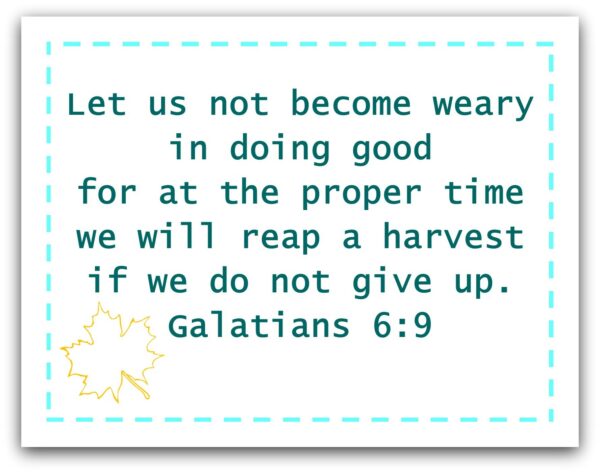 Let us not become weary
in doing good
for at the proper time
we will reap a harvest
if we do not give up.
Galatians 6:9